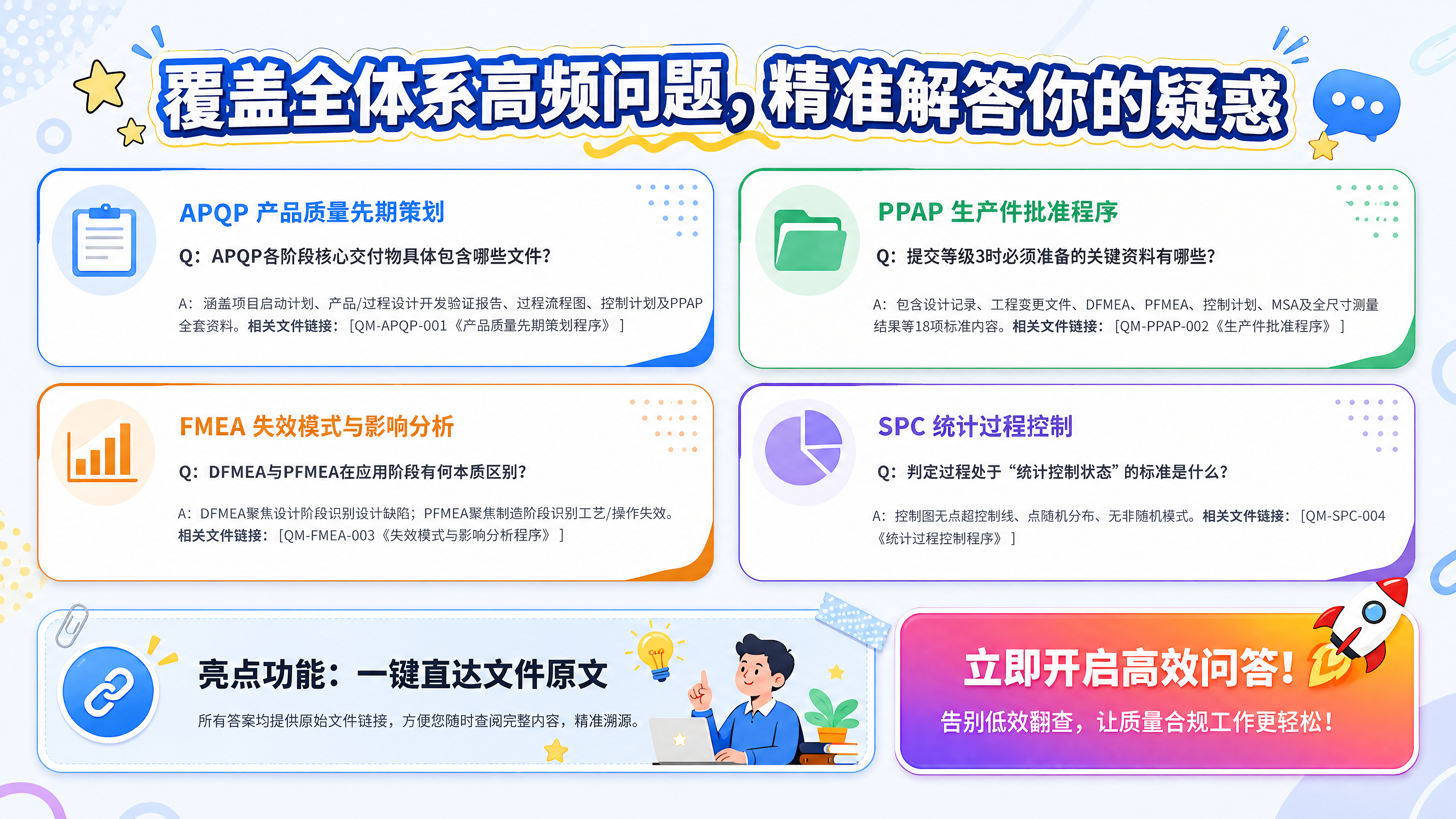 覆盖全体系高频问题，精准解答你的疑惑

APQP 产品质量先期策划

Q：APQP各阶段核心交付物具体包含哪些文件？

A：涵盖项目启动计划、产品/过程设计开发验证报告、过程流程图、控制计划及PPAP全套资料。相关文件链接：[QM-APQP-001《产品质量先期策划程序》]

PPAP 生产件批准程序

Q：提交等级3时必须准备的关键资料有哪些？

A：包含设计记录、工程变更文件、DFMEA、PFMEA、控制计划、MSA及全尺寸测量结果等18项标准内容。相关文件链接：[QM-PPAP-002《生产件批准程序》]

FMEA 失效模式与影响分析

Q：DFMEA与PFMEA在应用阶段有何本质区别？

A：DFMEA聚焦设计阶段识别设计缺陷；PFMEA聚焦制造阶段识别工艺/操作失效。相关文件链接：[QM-FMEA-003《失效模式与影响分析程序》]

SPC 统计过程控制

Q：判定过程处于“统计控制状态”的标准是什么？

A：控制图无点超控制线、点随机分布、无非随机模式。相关文件链接：[QM-SPC-004《统计过程控制程序》]

亮点功能：一键直达文件原文

所有答案均提供原始文件链接，方便您随时查阅完整内容，精准溯源。

立即开启高效问答！

告别低效翻查，让质量合规工作更轻松！